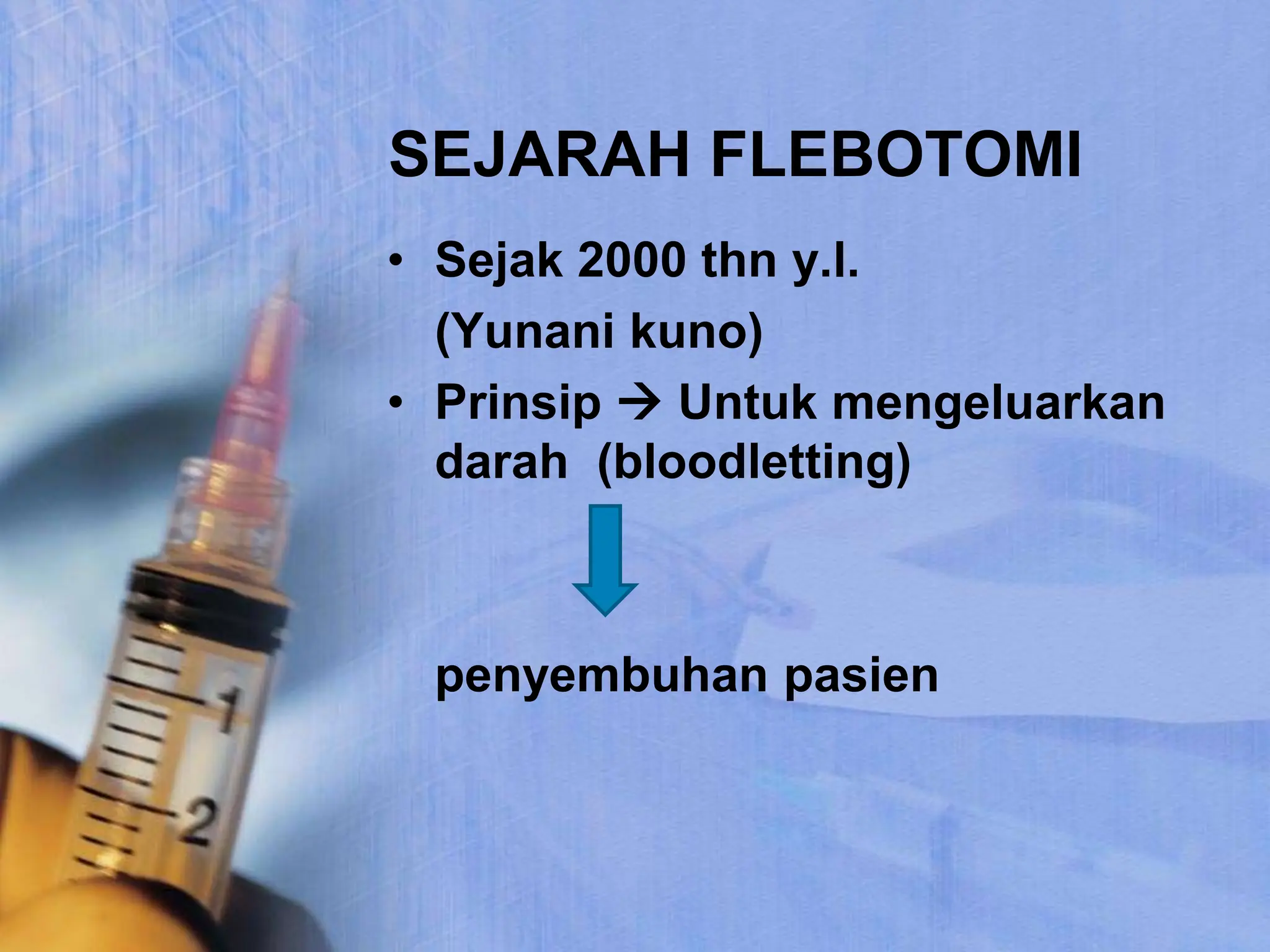 SEJARAH FLEBOTOMI

• Sejak 2000 thn y.l. (Yunani kuno)

• Prinsip → Untuk mengeluarkan darah (bloodletting)

penyembuhan pasien

1

2